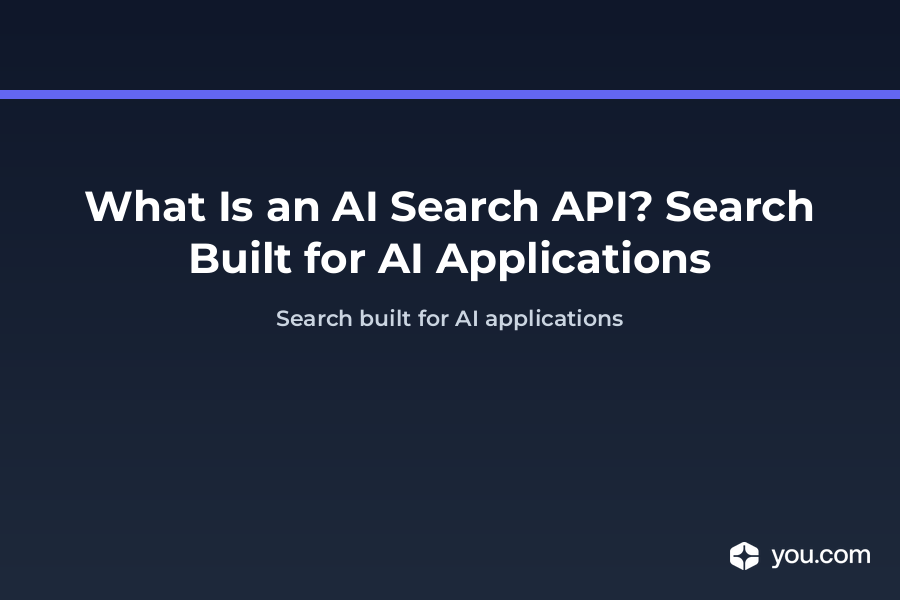 What Is an AI Search API? Search Built for AI Applications

Search built for AI applications

you.com